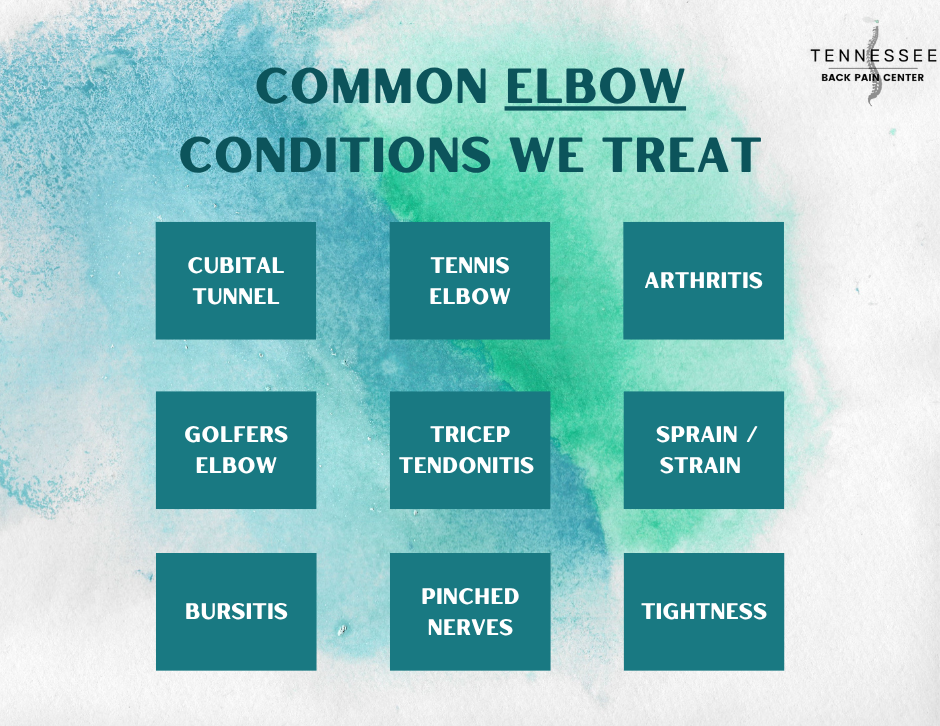 TENNESSEE
BACK PAIN CENTER

COMMON ELBOW CONDITIONS WE TREAT

CUBITAL TUNNEL

TENNIS ELBOW

ARTHRITIS

GOLFERS ELBOW

TRICEP TENDONITIS

SPRAIN / STRAIN

BURSITIS

PINCHED NERVES

TIGHTNESS